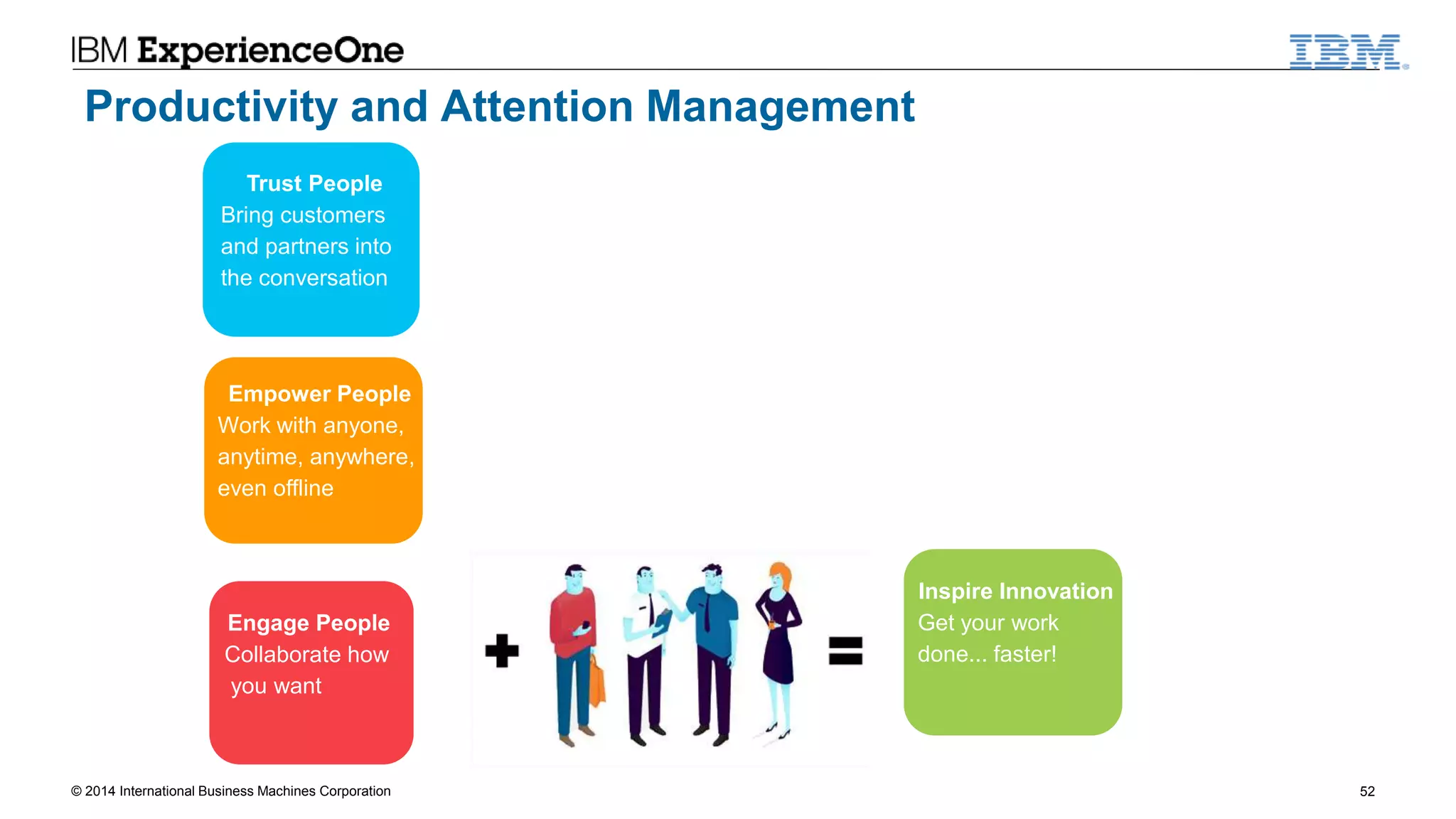 IBM ExperienceOne

IBM

Productivity and Attention Management

Trust People
Bring customers and partners into the conversation

Empower People
Work with anyone, anytime, anywhere, even offline

Engage People
Collaborate how you want

+

=

Inspire Innovation
Get your work done... faster!

© 2014 International Business Machines Corporation

52